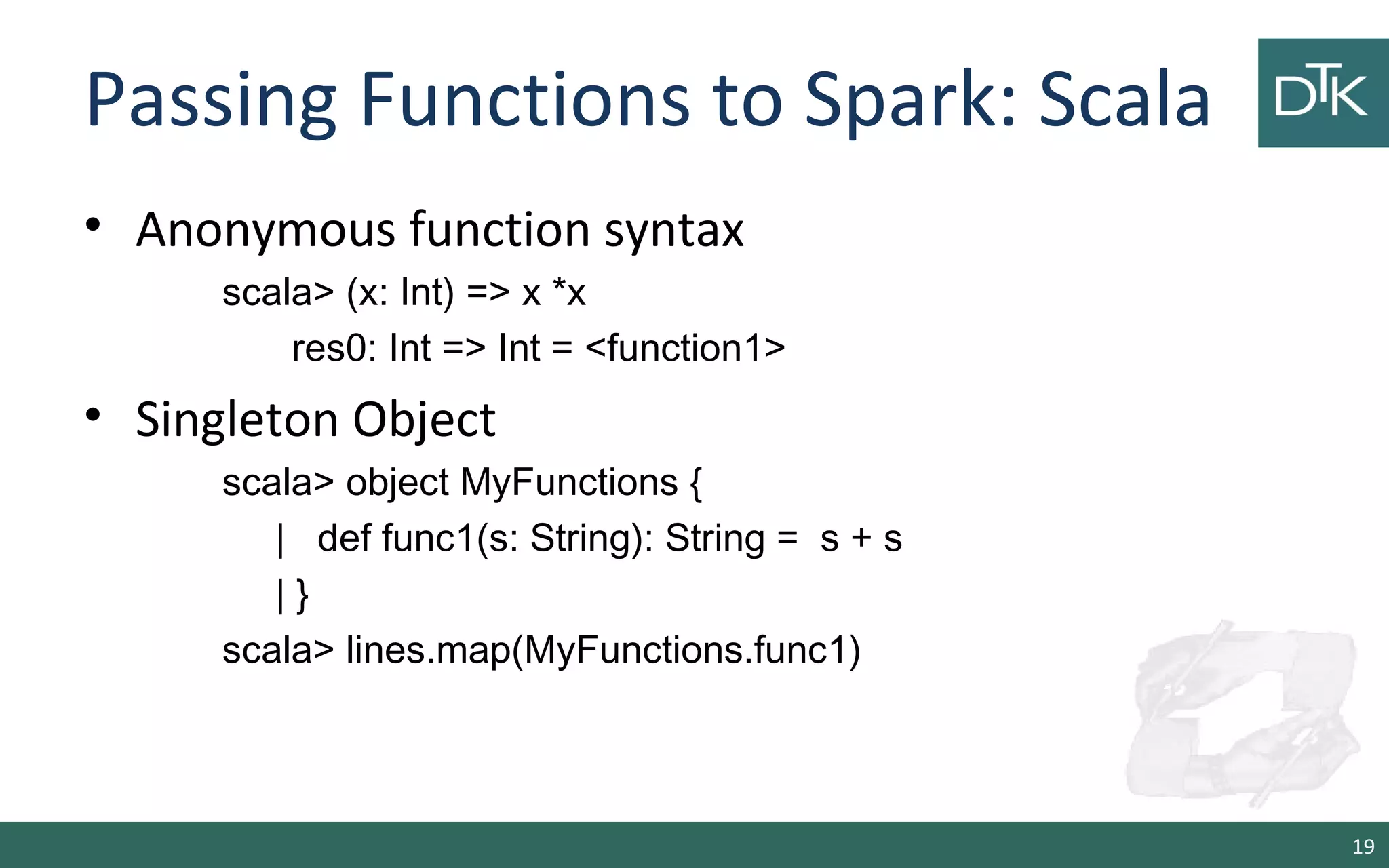 Passing Functions to Spark: Scala

DTK

• Anonymous function syntax

scala> (x: Int) => x *x

res0: Int => Int = <function1>

• Singleton Object

scala> object MyFunctions {

| def func1(s: String): String = s + s

| }

scala> lines.map(MyFunctions.func1)

19